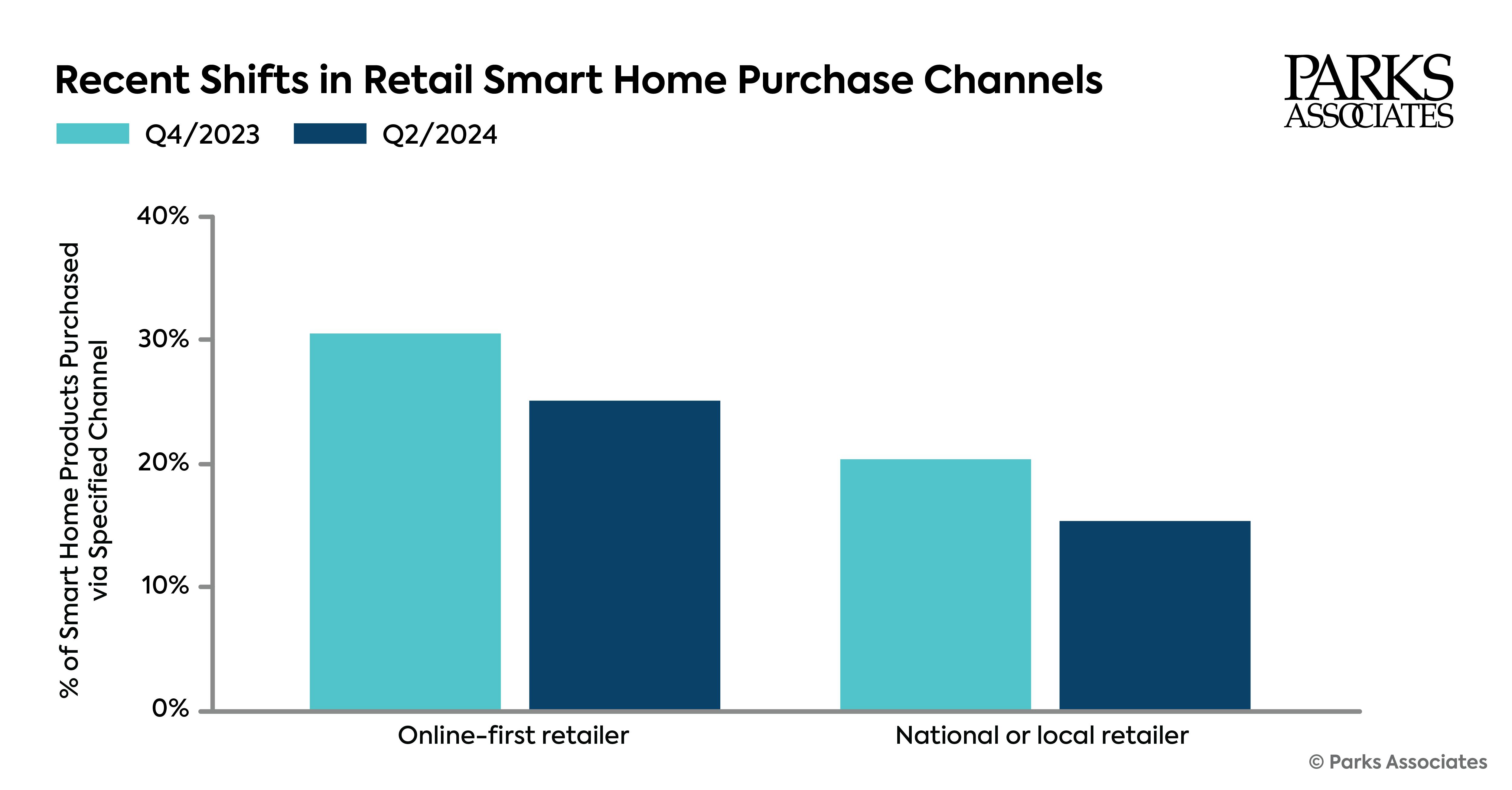 Recent Shifts in Retail Smart Home Purchase Channels

PARKS ASSOCIATES

Q4/2023 Q2/2024

% of Smart Home Products Purchased via Specified Channel

40%
30%
20%
10%
0%

Online-first retailer
National or local retailer

© Parks Associates